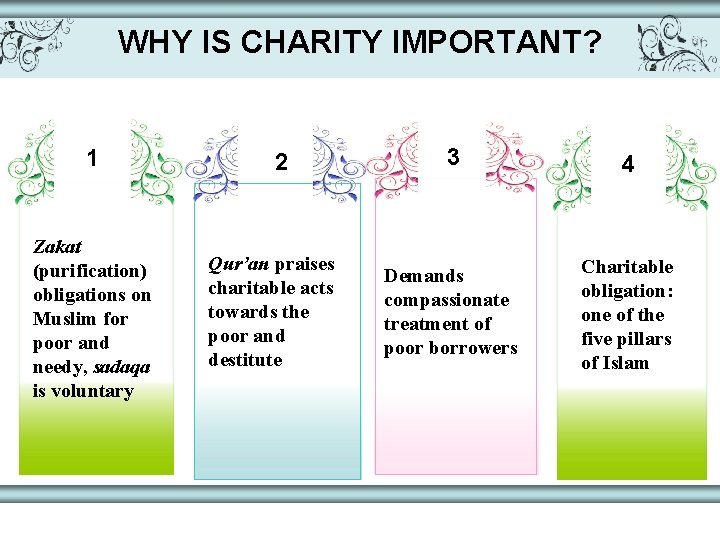 WHY IS CHARITY IMPORTANT?

1

Zakat (purification) obligations on Muslim for poor and needy, sadaqa is voluntary

2

Qur'an praises charitable acts towards the poor and destitute

3

Demands compassionate treatment of poor borrowers

4

Charitable obligation: one of the five pillars of Islam